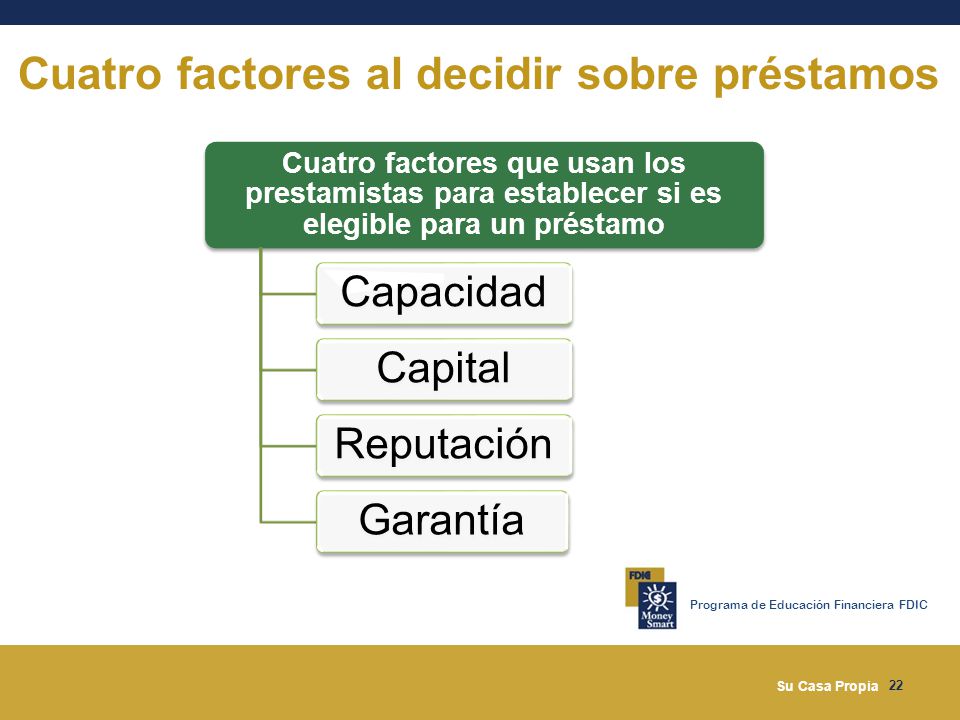 Cuatro factores al decidir sobre préstamos

Cuatro factores que usan los prestamistas para establecer si es elegible para un préstamo

Capacidad

Capital

Reputación

Garantía

FDIC
Money Smart
Programa de Educación Financiera FDIC

Su Casa Propia 22